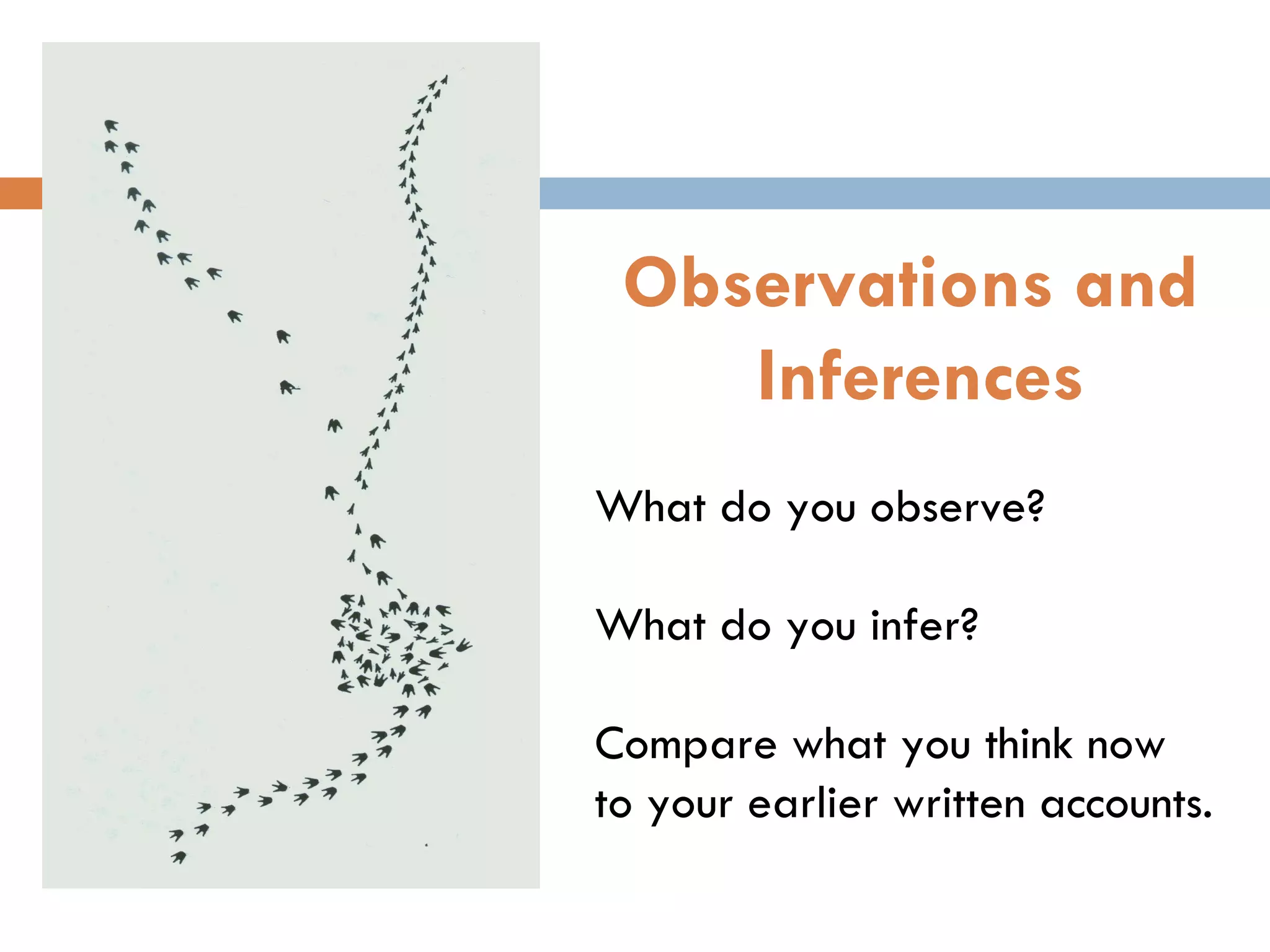 Observations and Inferences

What do you observe?

What do you infer?

Compare what you think now to your earlier written accounts.